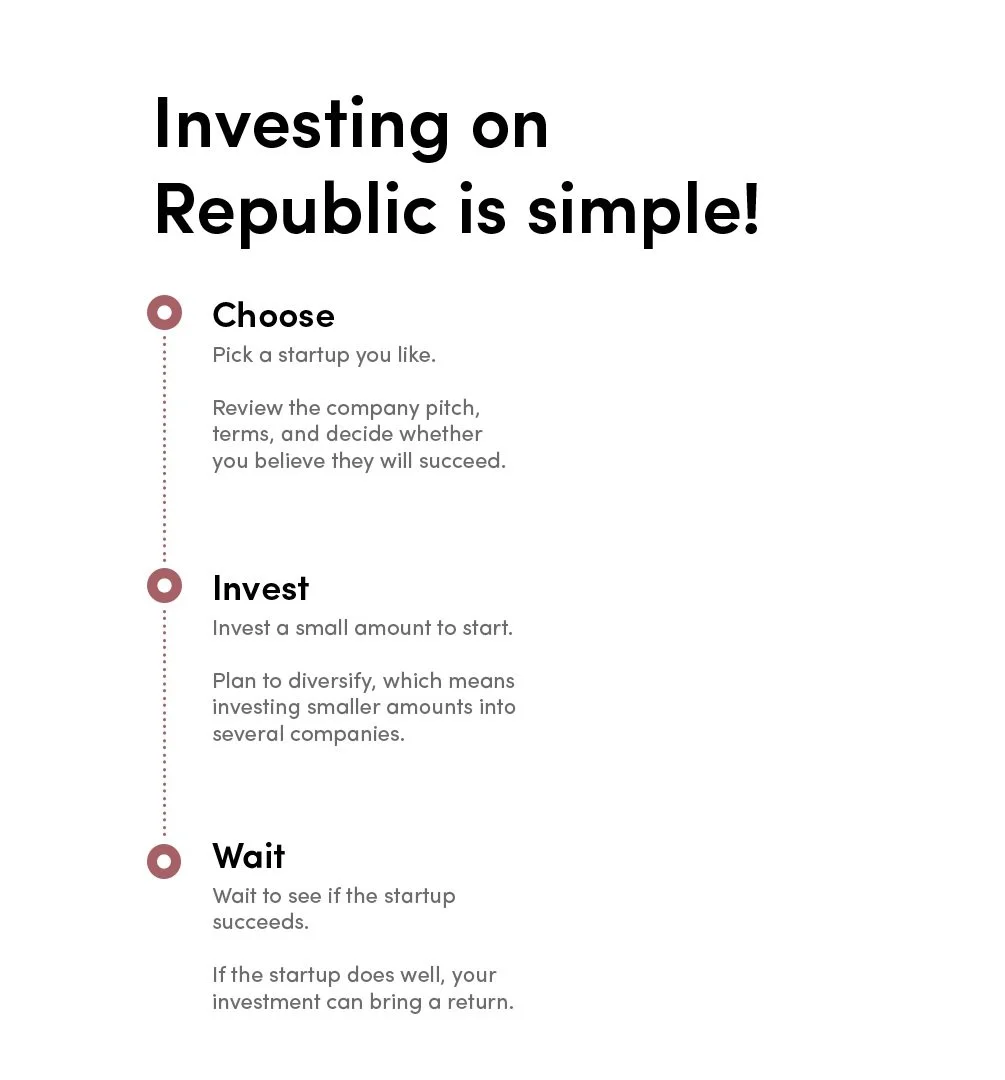 Investing on Republic is simple!

Choose
Pick a startup you like.

Review the company pitch, terms, and decide whether you believe they will succeed.

Invest
Invest a small amount to start.

Plan to diversify, which means investing smaller amounts into several companies.

Wait
Wait to see if the startup succeeds.

If the startup does well, your investment can bring a return.